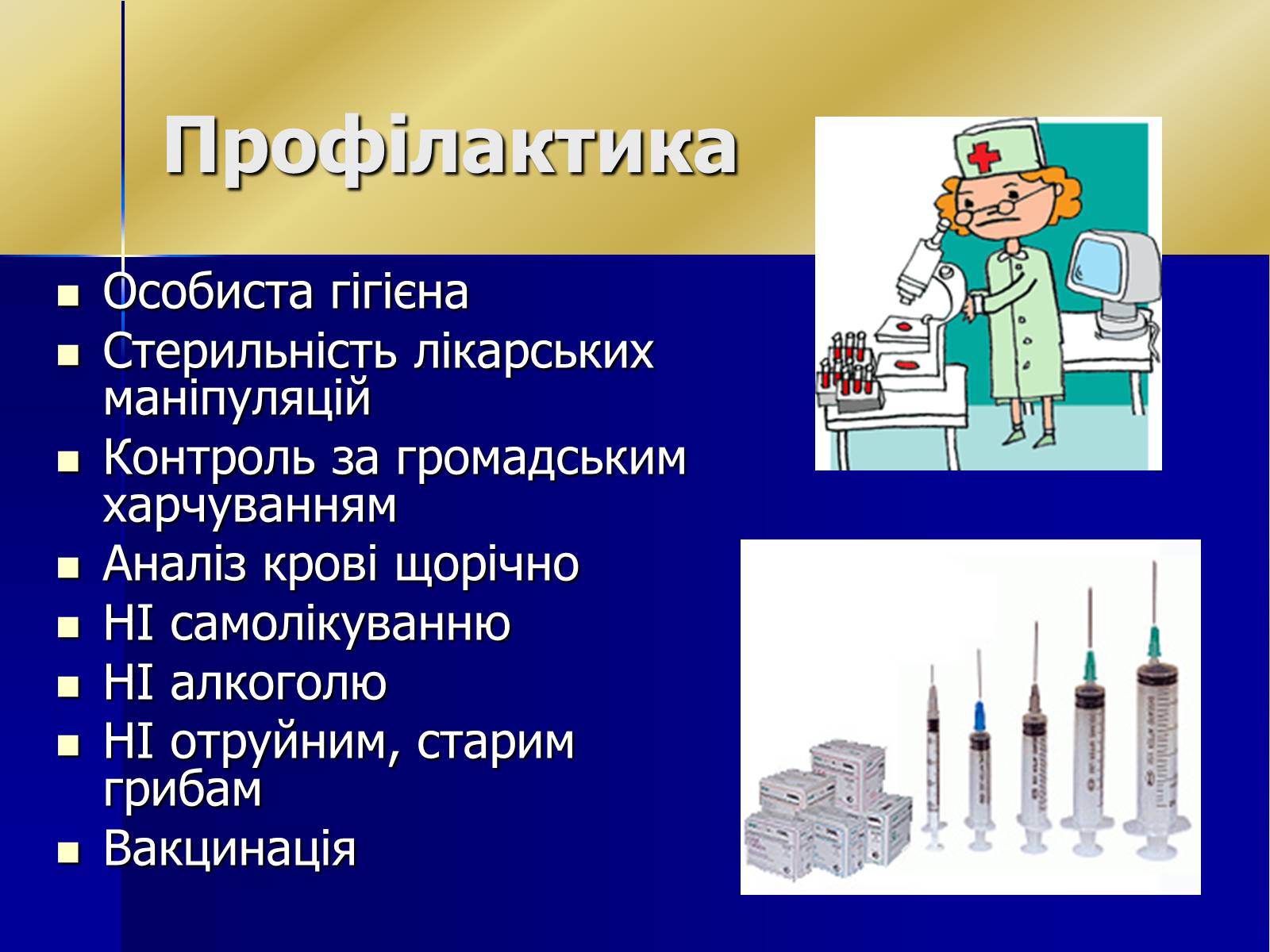 Профілактика

- Особиста гігієна
- Стерильність лікарських маніпуляцій
- Контроль за громадським харчуванням
- Аналіз крові щорічно
- НІ самолікуванню
- НІ алкоголю
- НІ отруйним, старим грибам
- Вакцинація